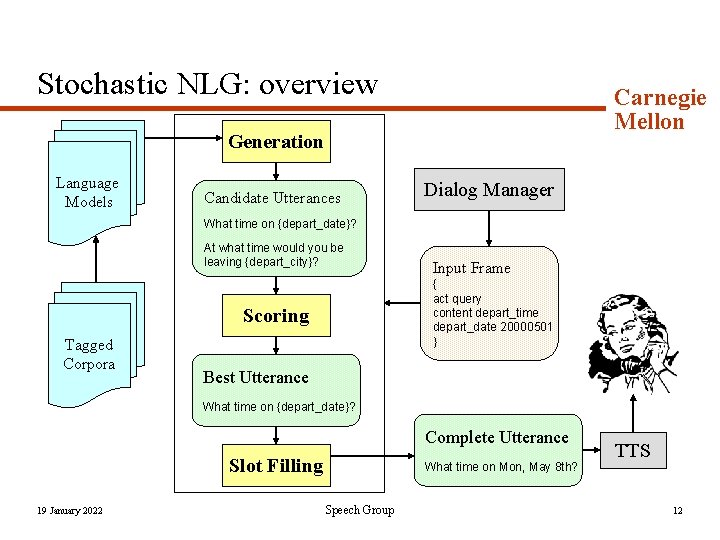 Stochastic NLG: overview

Carnegie Mellon

Language Models

Tagged Corpora

Generation

Candidate Utterances

What time on {depart_date}?

At what time would you be leaving {depart_city}?

Scoring

Best Utterance

What time on {depart_date}?

Slot Filling

Dialog Manager

Input Frame
{
act query
content depart_time
depart_date 20000501
}

Complete Utterance

What time on Mon, May 8th?

TTS

19 January 2022

Speech Group

12